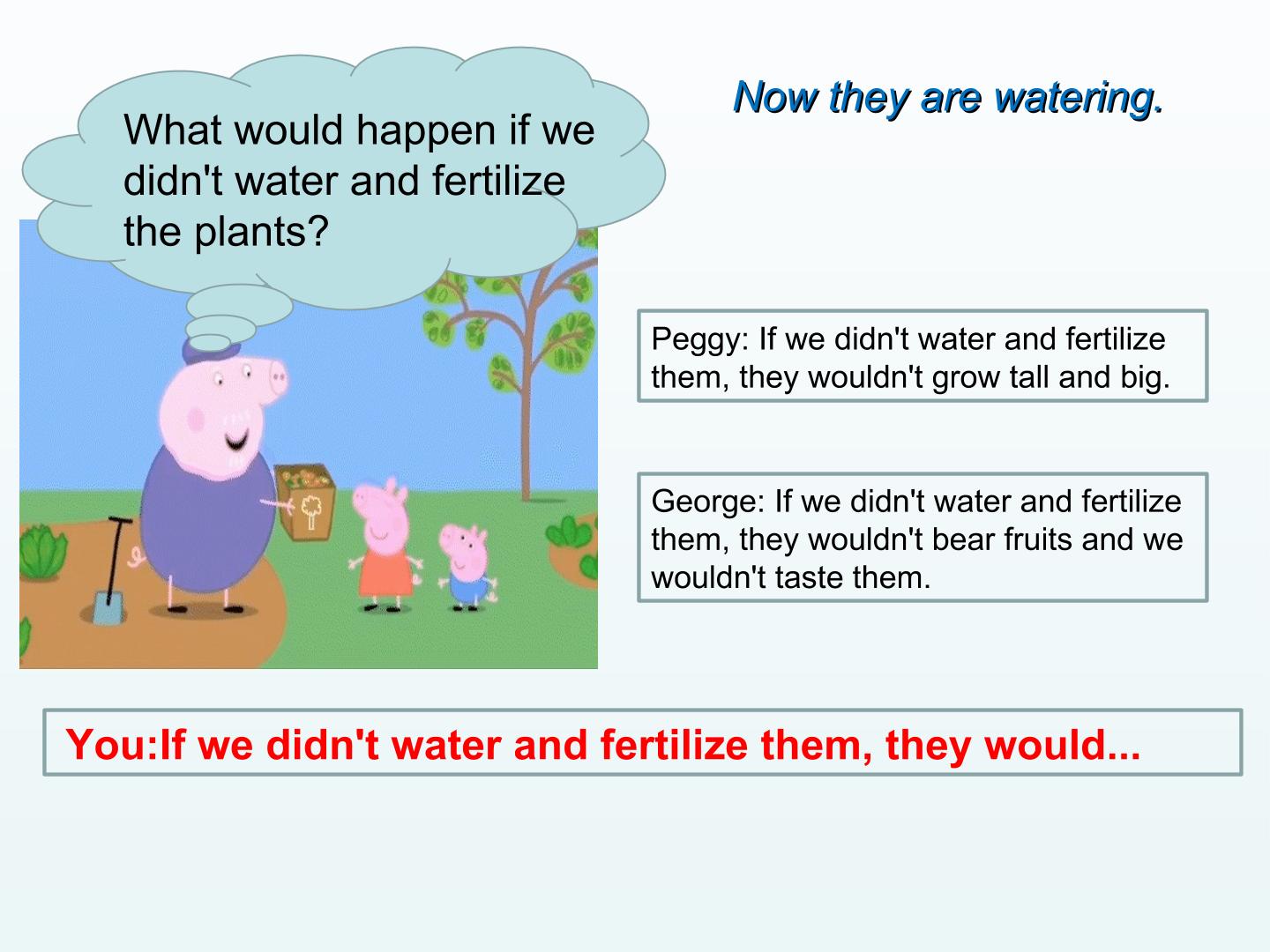 What would happen if we didn't water and fertilize the plants?

Now they are watering.

Peggy: If we didn't water and fertilize them, they wouldn't grow tall and big.

George: If we didn't water and fertilize them, they wouldn't bear fruits and we wouldn't taste them.

You:If we didn't water and fertilize them, they would...